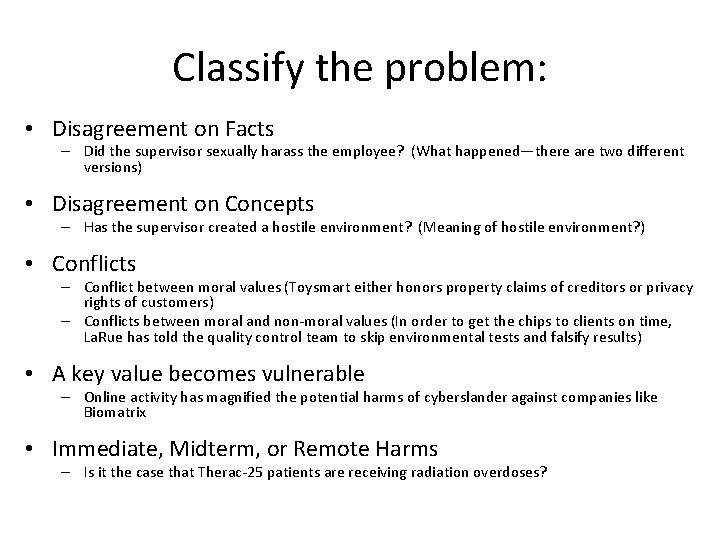 Classify the problem:

• Disagreement on Facts
– Did the supervisor sexually harass the employee? (What happened—there are two different versions)

• Disagreement on Concepts
– Has the supervisor created a hostile environment? (Meaning of hostile environment?)

• Conflicts
– Conflict between moral values (Toysmart either honors property claims of creditors or privacy rights of customers)
– Conflicts between moral and non-moral values (In order to get the chips to clients on time, LaRue has told the quality control team to skip environmental tests and falsify results)

• A key value becomes vulnerable
– Online activity has magnified the potential harms of cyberslander against companies like Biomatrix

• Immediate, Midterm, or Remote Harms
– Is it the case that Therac-25 patients are receiving radiation overdoses?